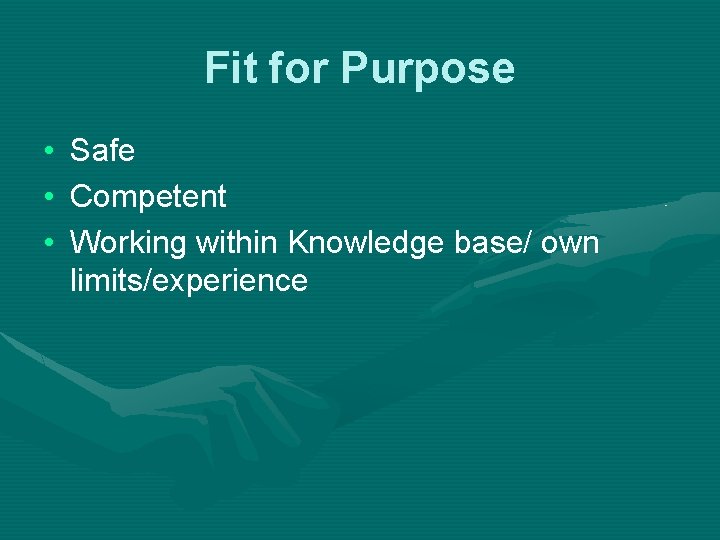 Fit for Purpose

• Safe
• Competent
• Working within Knowledge base/ own limits/experience